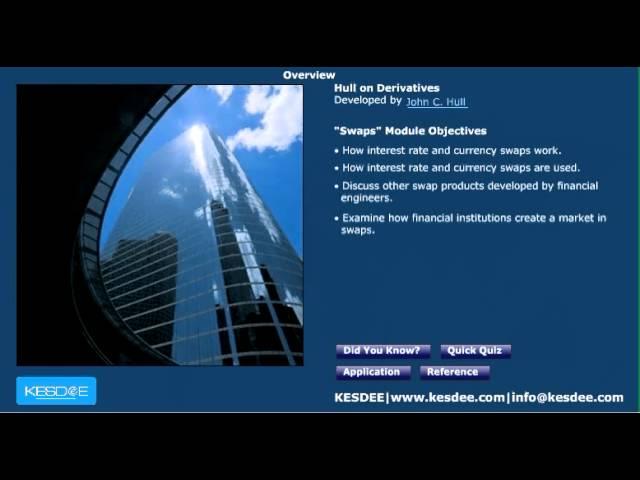 Overview

Hull on Derivatives
Developed by John C. Hull

"Swaps" Module Objectives

• How interest rate and currency swaps work.
• How interest rate and currency swaps are used.
• Discuss other swap products developed by financial engineers.
• Examine how financial institutions create a market in swaps.

Did You Know? Quick Quiz
Application Reference

KESDEE

KESDEE|www.kesdee.com|info@kesdee.com